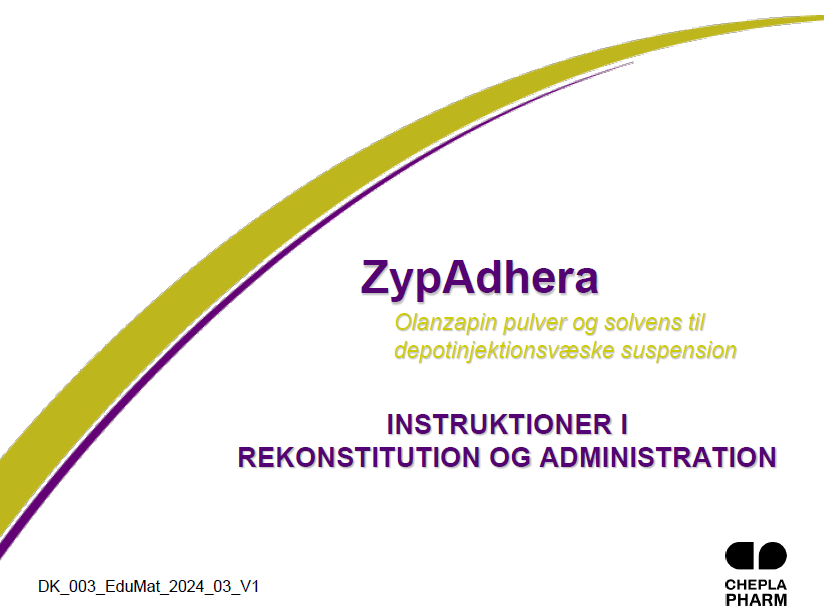 ZypAdhera

Olanzapin pulver og solvens til depotinjektionsvæske suspension

INSTRUKTIONER I REKONSTITUTION OG ADMINISTRATION

DK_003_EduMat_2024_03_V1

CHEPLA PHARM